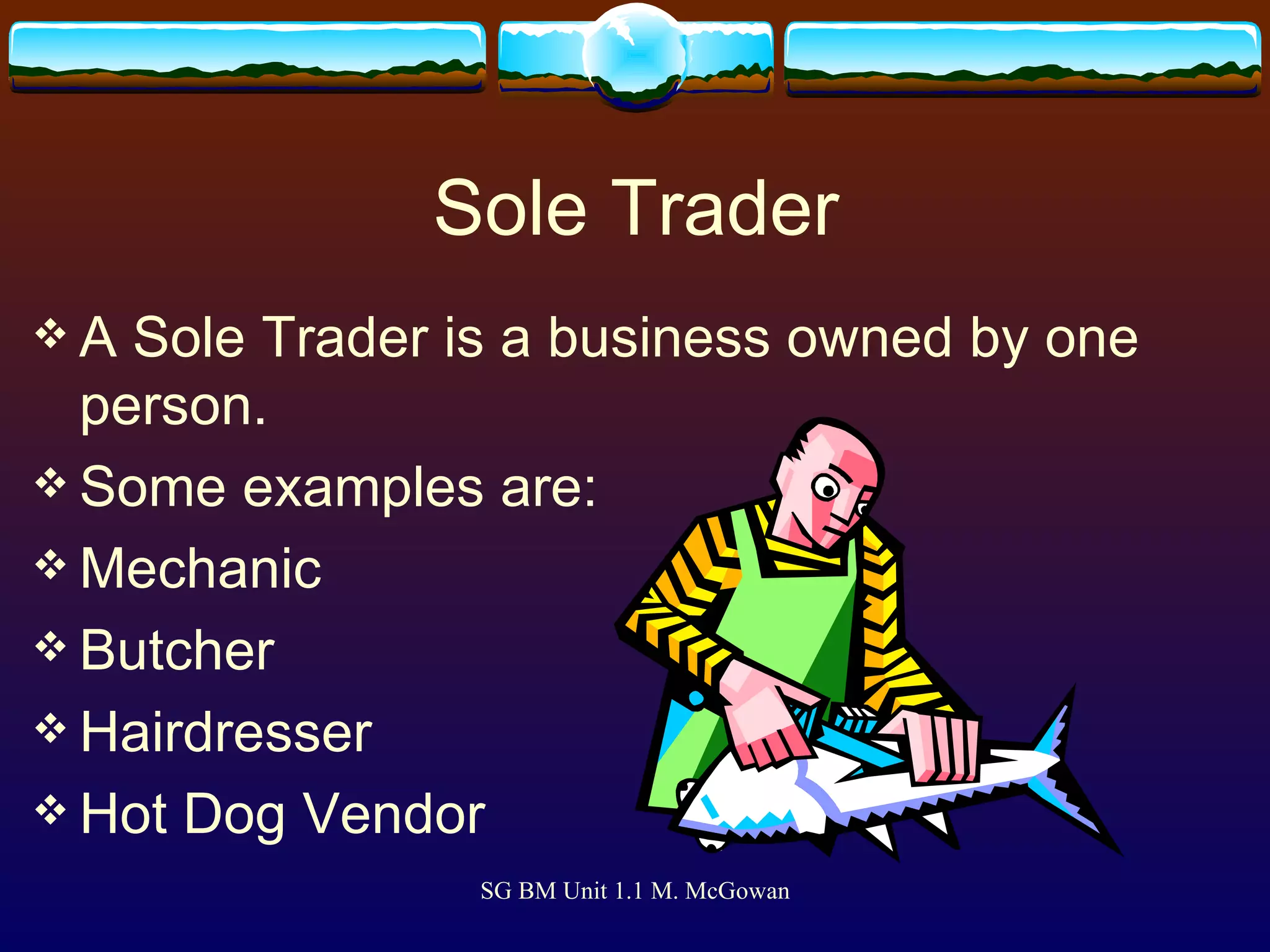 Sole Trader

❖ A Sole Trader is a business owned by one person.

❖ Some examples are:

❖ Mechanic

❖ Butcher

❖ Hairdresser

❖ Hot Dog Vendor

SG BM Unit 1.1 M. McGowan